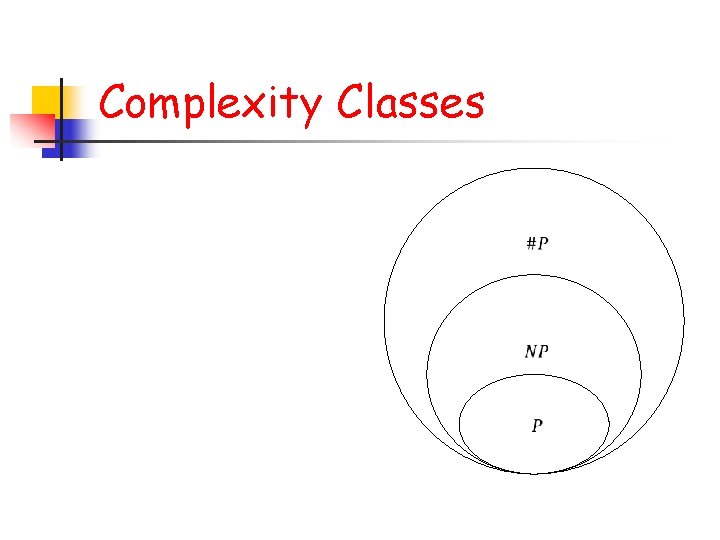 Complexity Classes

$\#P$

$NP$

$P$